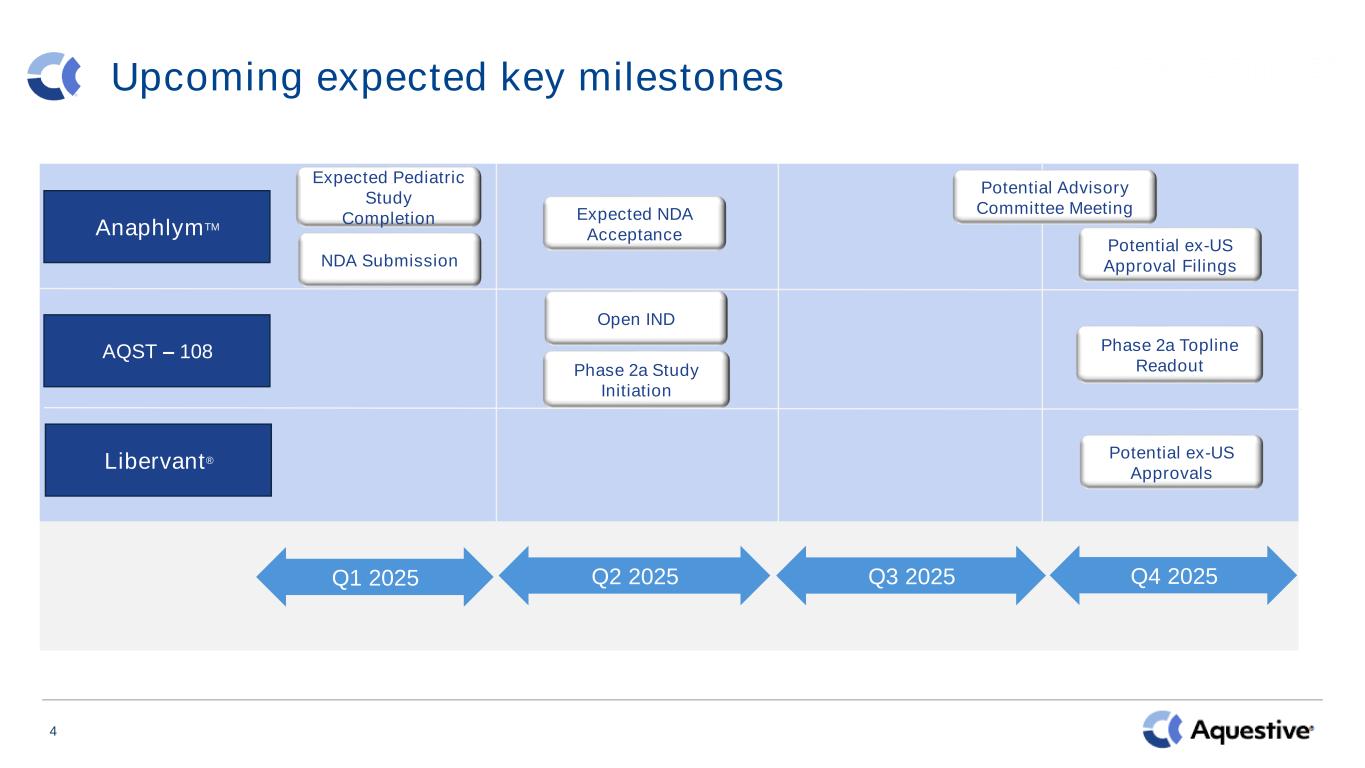 Upcoming expected key milestones

AnaphlymTM

Expected Pediatric Study Completion

NDA Submission

Expected NDA Acceptance

Potential Advisory Committee Meeting

Potential ex-US Approval Filings

AQST – 108

Open IND

Phase 2a Study Initiation

Phase 2a Topline Readout

Libervant®

Potential ex-US Approvals

Q1 2025

Q2 2025

Q3 2025

Q4 2025

4

Aquestive®